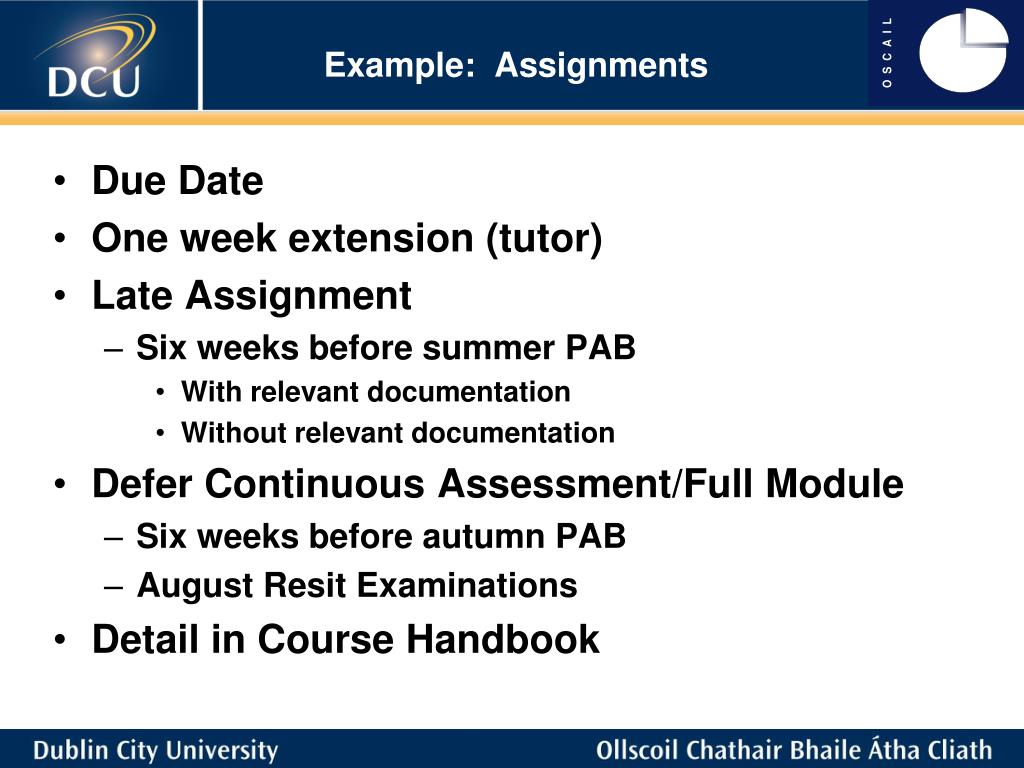 DCU

Example: Assignments

OSCAIL

• Due Date
• One week extension (tutor)
• Late Assignment
– Six weeks before summer PAB
• With relevant documentation
• Without relevant documentation
• Defer Continuous Assessment/Full Module
– Six weeks before autumn PAB
– August Resit Examinations
• Detail in Course Handbook

Dublin City University

Ollscoil Chathair Bhaile Átha Cliath